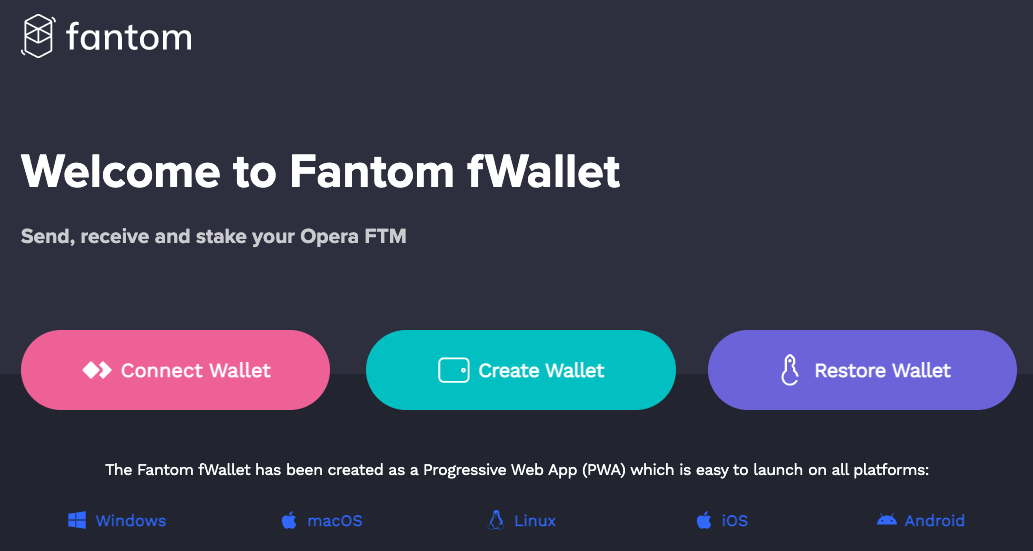 fantom

Welcome to Fantom fWallet

Send, receive and stake your Opera FTM

Connect Wallet

Create Wallet

Restore Wallet

The Fantom fWallet has been created as a Progressive Web App (PWA) which is easy to launch on all platforms:

Windows

macOS

Linux

iOS

Android